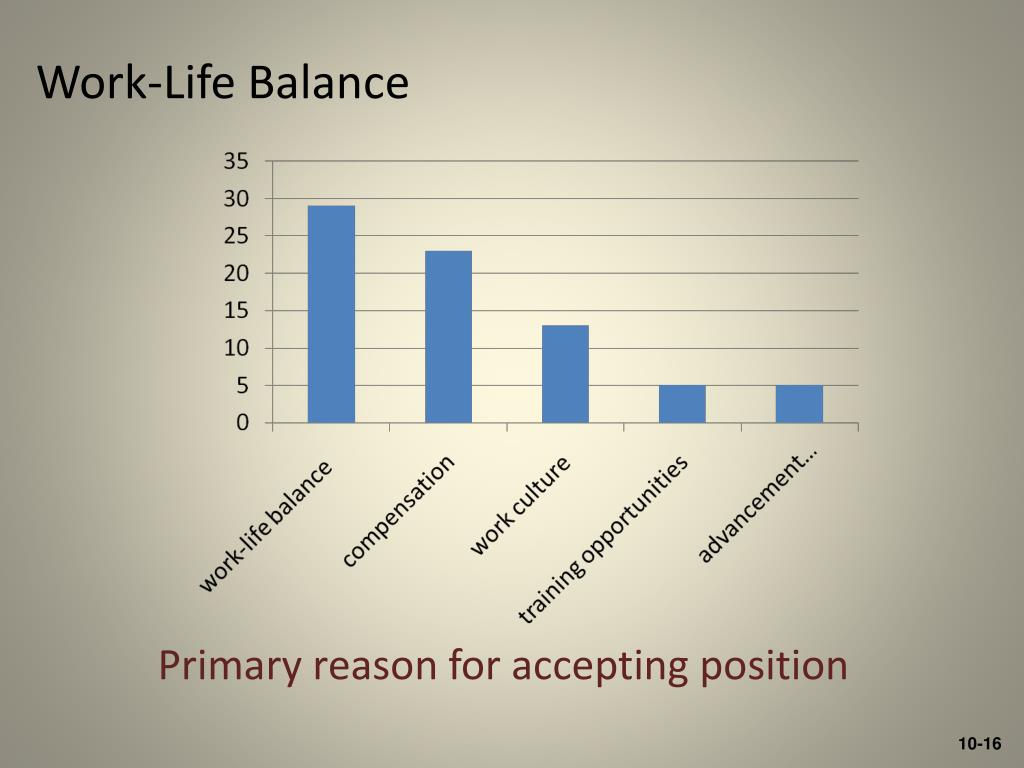 Work-Life Balance

35
30
25
20
15
10
5
0

work-life balance
compensation
work culture
training opportunities
advancement…

Primary reason for accepting position

10-16